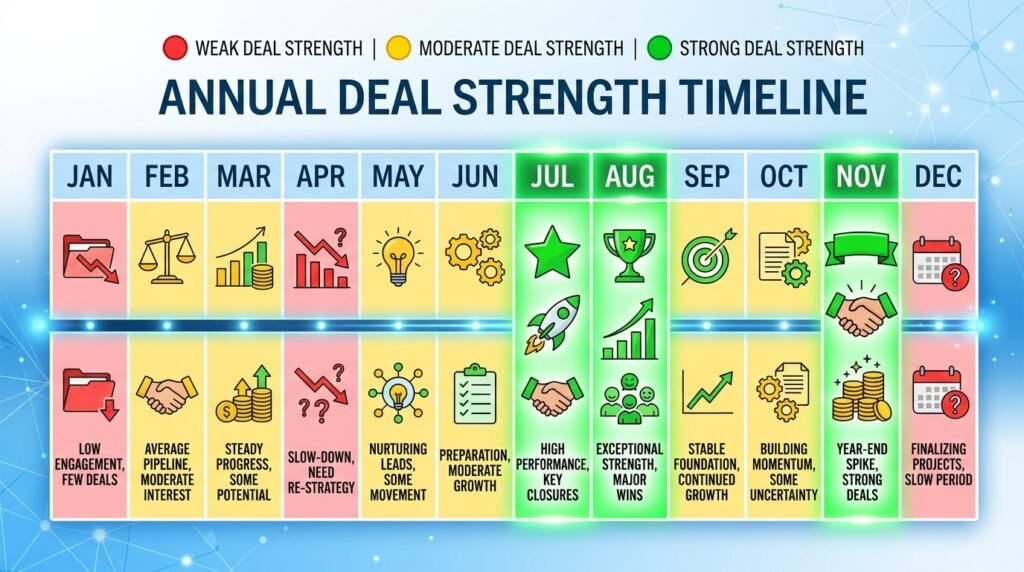 WEAK DEAL STRENGTH | MODERATE DEAL STRENGTH | STRONG DEAL STRENGTH

ANNUAL DEAL STRENGTH TIMELINE

| JAN | FEB | MAR | APR | MAY | JUN | JUL | AUG | SEP | OCT | NOV | DEC |
|---|---|---|---|---|---|---|---|---|---|---|---|
| LOW ENGAGEMENT, FEW DEALS | AVERAGE PIPELINE, MODERATE INTEREST | STEADY PROGRESS, SOME POTENTIAL | SLOW-DOWN, NEED RE-STRATEGY | NURTURING LEADS, SOME MOVEMENT | PREPARATION, MODERATE GROWTH | HIGH PERFORMANCE, KEY CLOSURES | EXCEPTIONAL STRENGTH, MAJOR WINS | STABLE FOUNDATION, CONTINUED GROWTH | BUILDING MOMENTUM, SOME UNCERTAINTY | YEAR-END SPIKE, STRONG DEALS | FINALIZING PROJECTS, SLOW PERIOD |